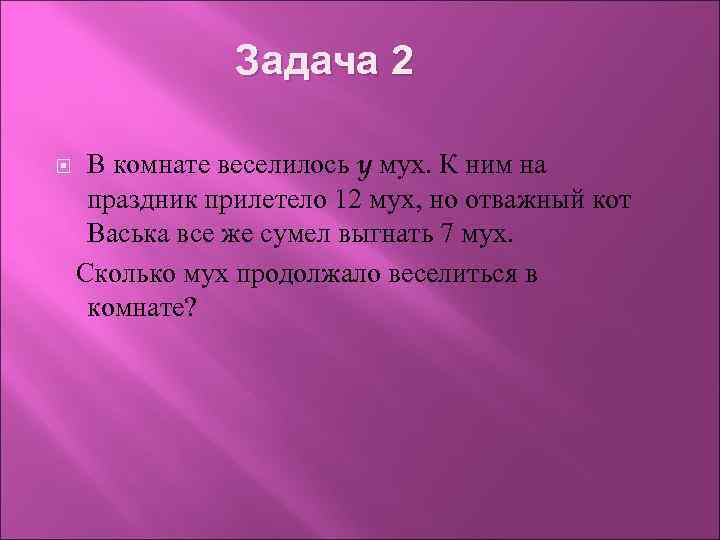 Задача 2

В комнате веселилось $y$ мух. К ним на праздник прилетело 12 мух, но отважный кот Васька все же сумел выгнать 7 мух.

Сколько мух продолжало веселиться в комнате?